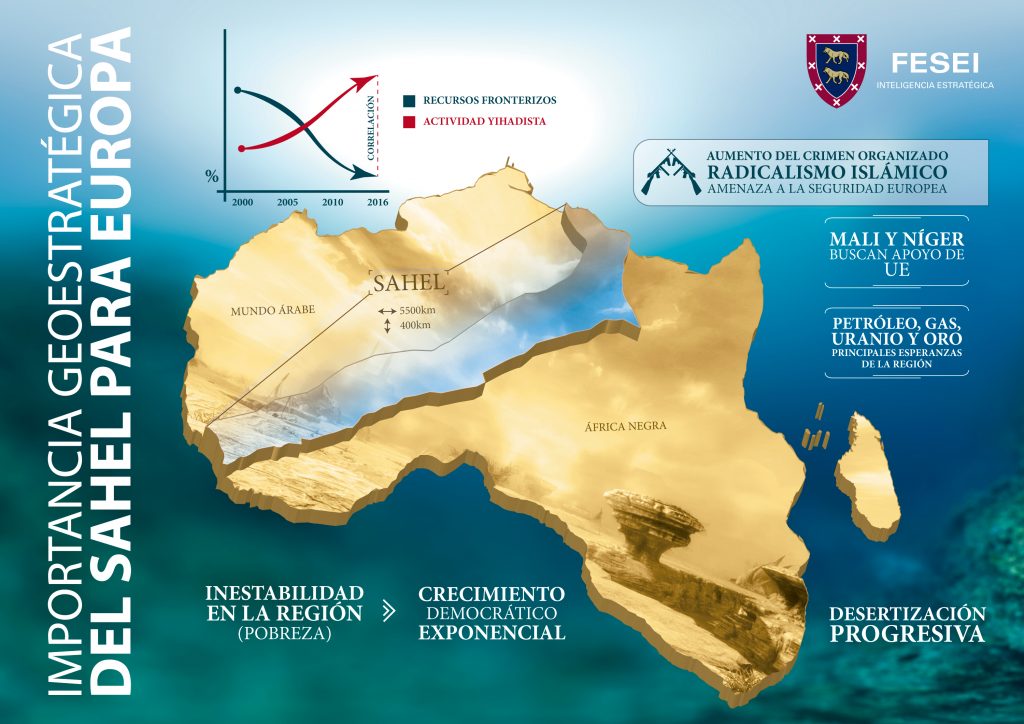 IMPORTANCIA GEOESTRATÉGICA
DEL SAHEL PARA EUROPA

%
2000 2005 2010 2016
CORRELACIÓN
RECURSOS FRONTERIZOS
ACTIVIDAD YIHADISTA

FESEI
INTELIGENCIA ESTRATÉGICA

AUMENTO DEL CRIMEN ORGANIZADO
RADICALISMO ISLÁMICO
AMENAZA A LA SEGURIDAD EUROPEA

MALI Y NÍGER
BUSCAN APOYO DE
UE

PETRÓLEO, GAS,
URANIO Y ORO
PRINCIPALES ESPERANZAS
DE LA REGIÓN

MUNDO ÁRABE

SAHEL
5500km
400km

ÁFRICA NEGRA

INESTABILIDAD
EN LA REGIÓN
(POBREZA)

CRECIMIENTO
DEMOCRÁTICO
EXPONENCIAL

DESERTIZACIÓN
PROGRESIVA